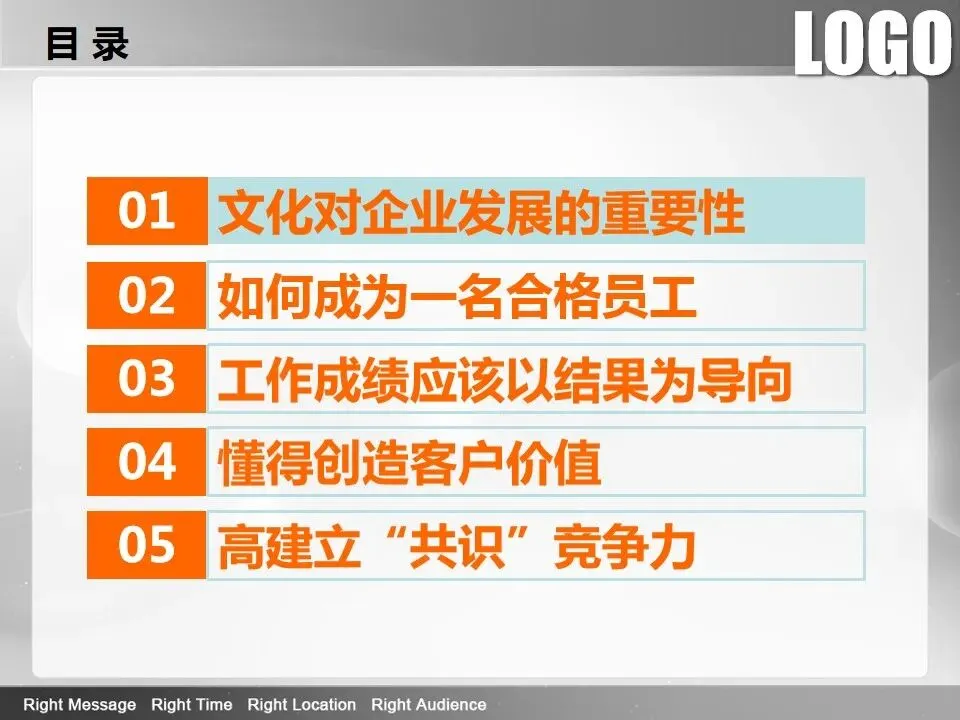 目 录

LOGO

01 文化对企业发展的重要性

02 如何成为一名合格员工

03 工作成绩应该以结果为导向

04 懂得创造客户价值

05 高建立“共识”竞争力

Right Message Right Time Right Location Right Audience